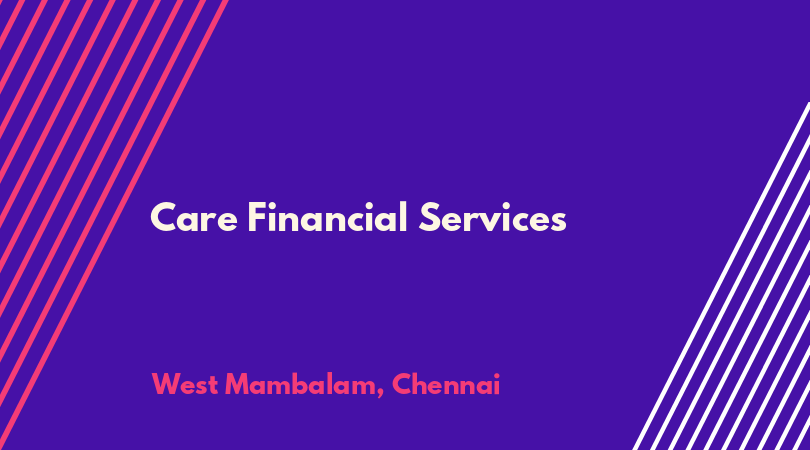 Care Financial Services

West Mambalam, Chennai